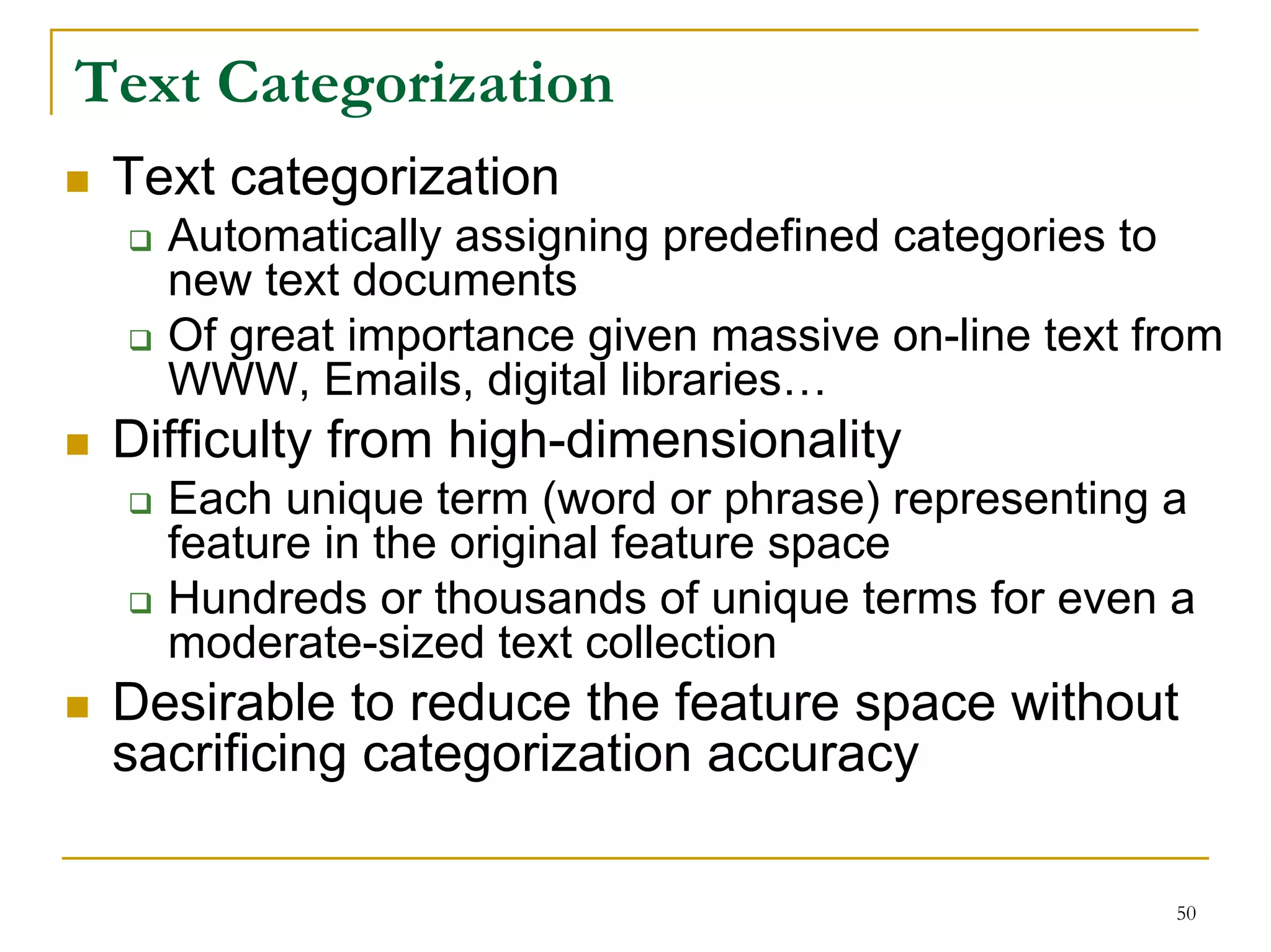 Text Categorization

- Text categorization
  - Automatically assigning predefined categories to new text documents
  - Of great importance given massive on-line text from WWW, Emails, digital libraries…
- Difficulty from high-dimensionality
  - Each unique term (word or phrase) representing a feature in the original feature space
  - Hundreds or thousands of unique terms for even a moderate-sized text collection
- Desirable to reduce the feature space without sacrificing categorization accuracy

50